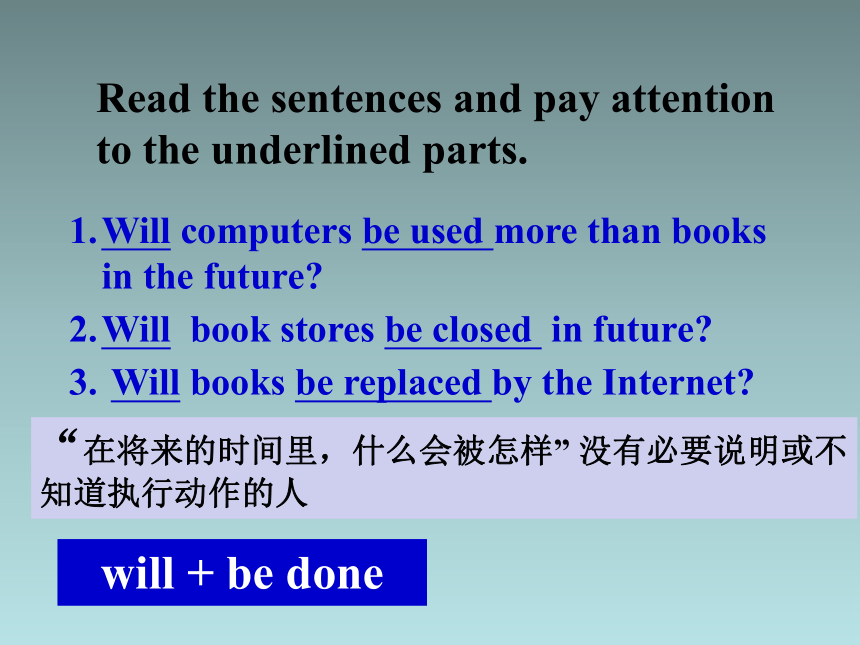 Read the sentences and pay attention to the underlined parts.

1. Will computers be used more than books in the future?

2. Will book stores be closed in future?

3. Will books be replaced by the Internet?

“在将来的时间里，什么会被怎样” 没有必要说明或不知道执行动作的人

will + be done